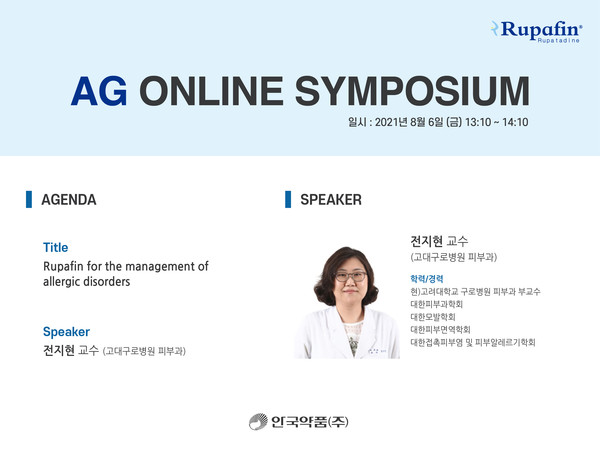 Rupafin®
Rupatadine

AG ONLINE SYMPOSIUM

일시 : 2021년 8월 6일 (금) 13:10 ~ 14:10

AGENDA

Title
Rupafin for the management of allergic disorders

Speaker
전지현 교수 (고대구로병원 피부과)

SPEAKER

전지현 교수
(고대구로병원 피부과)

학력/경력
현)고려대학교 구로병원 피부과 부교수
대한피부과학회
대한모발학회
대한피부면역학회
대한접촉피부염 및 피부알레르기학회

안국약품(주)